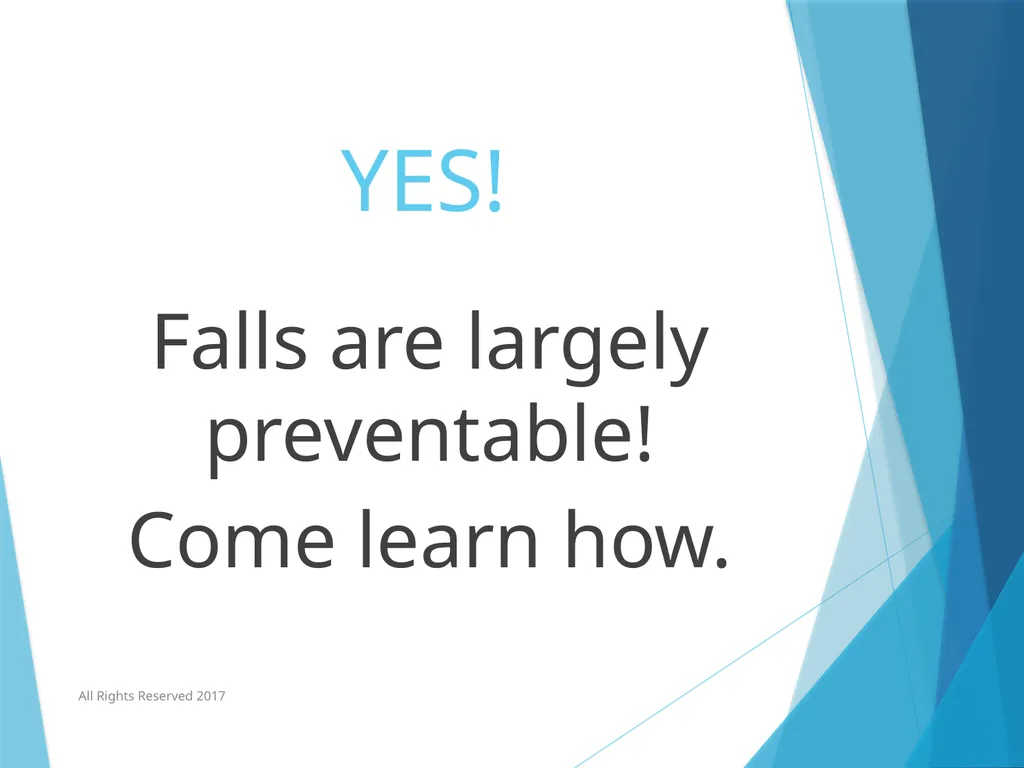 YES!

Falls are largely preventable!

Come learn how.

All Rights Reserved 2017